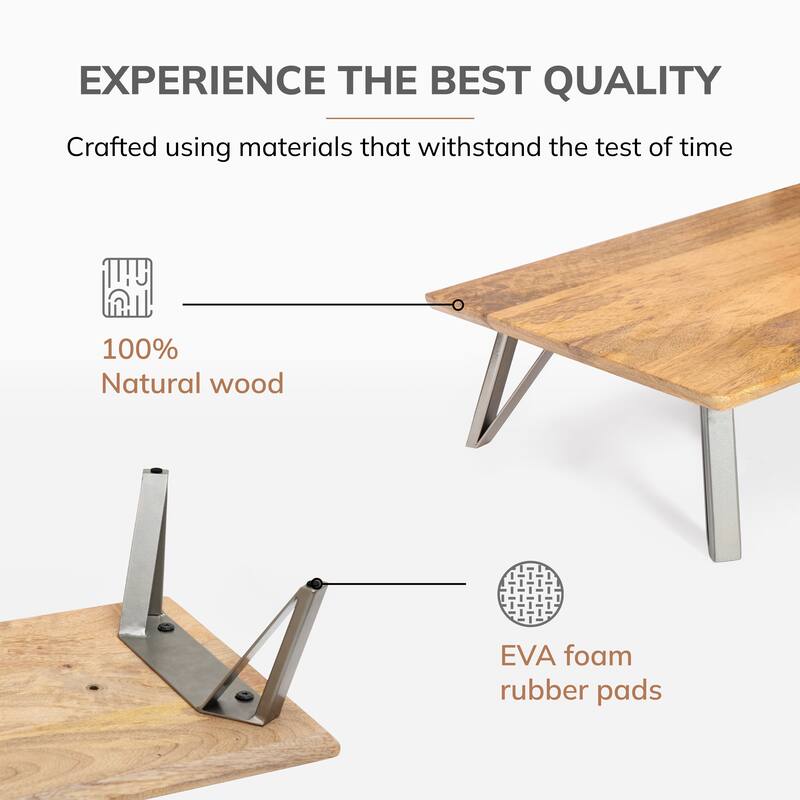 EXPERIENCE THE BEST QUALITY

Crafted using materials that withstand the test of time

100%
Natural wood

EVA foam
rubber pads